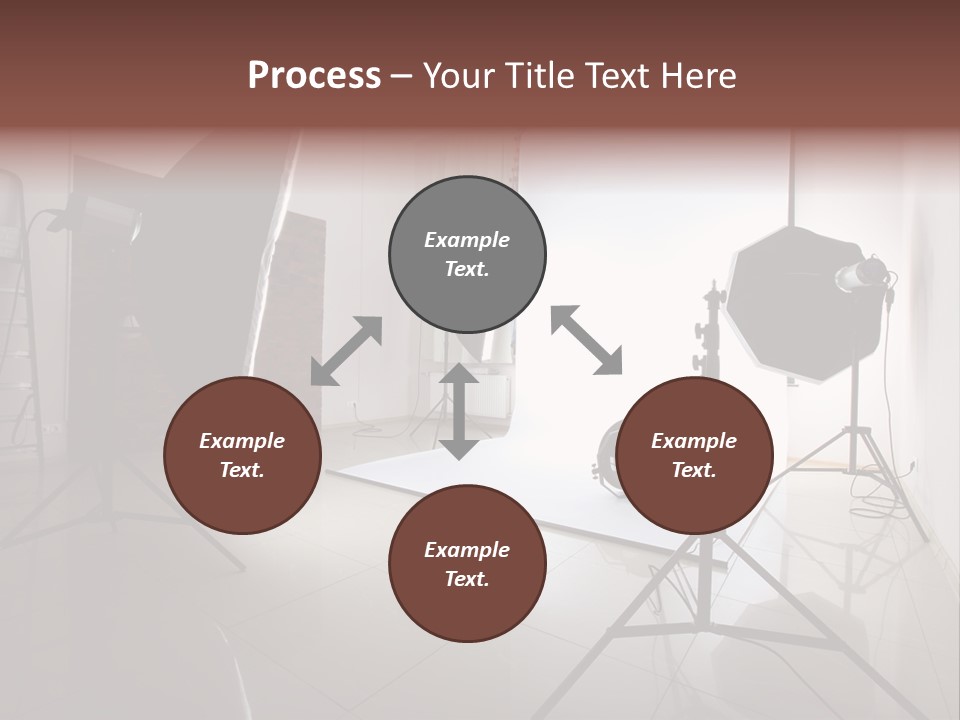 Process – Your Title Text Here

Example Text.

Example Text.

Example Text.

Example Text.